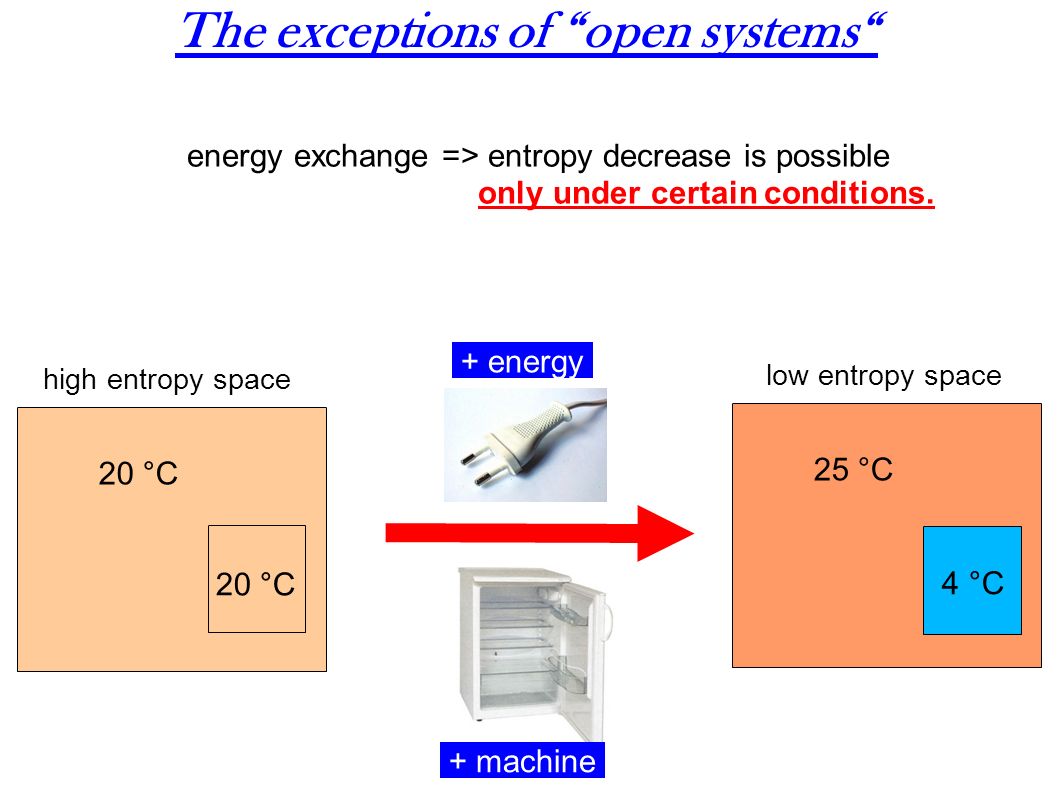 The exceptions of “open systems“

energy exchange => entropy decrease is possible
only under certain conditions.

high entropy space

20 °C

20 °C

+ energy

+ machine

low entropy space

25 °C

4 °C